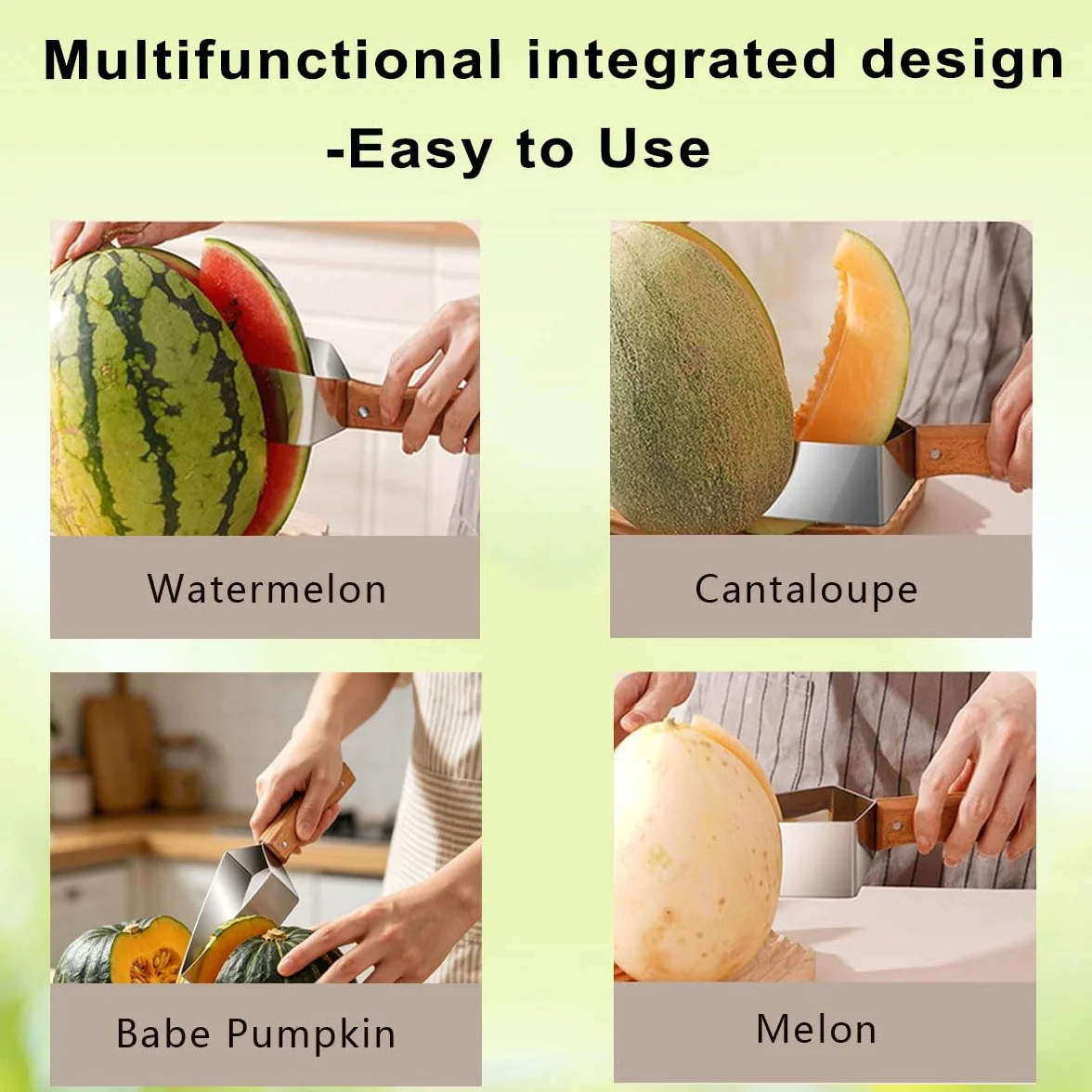 Multifunctional integrated design
-Easy to Use

Watermelon

Cantaloupe

Babe Pumpkin

Melon